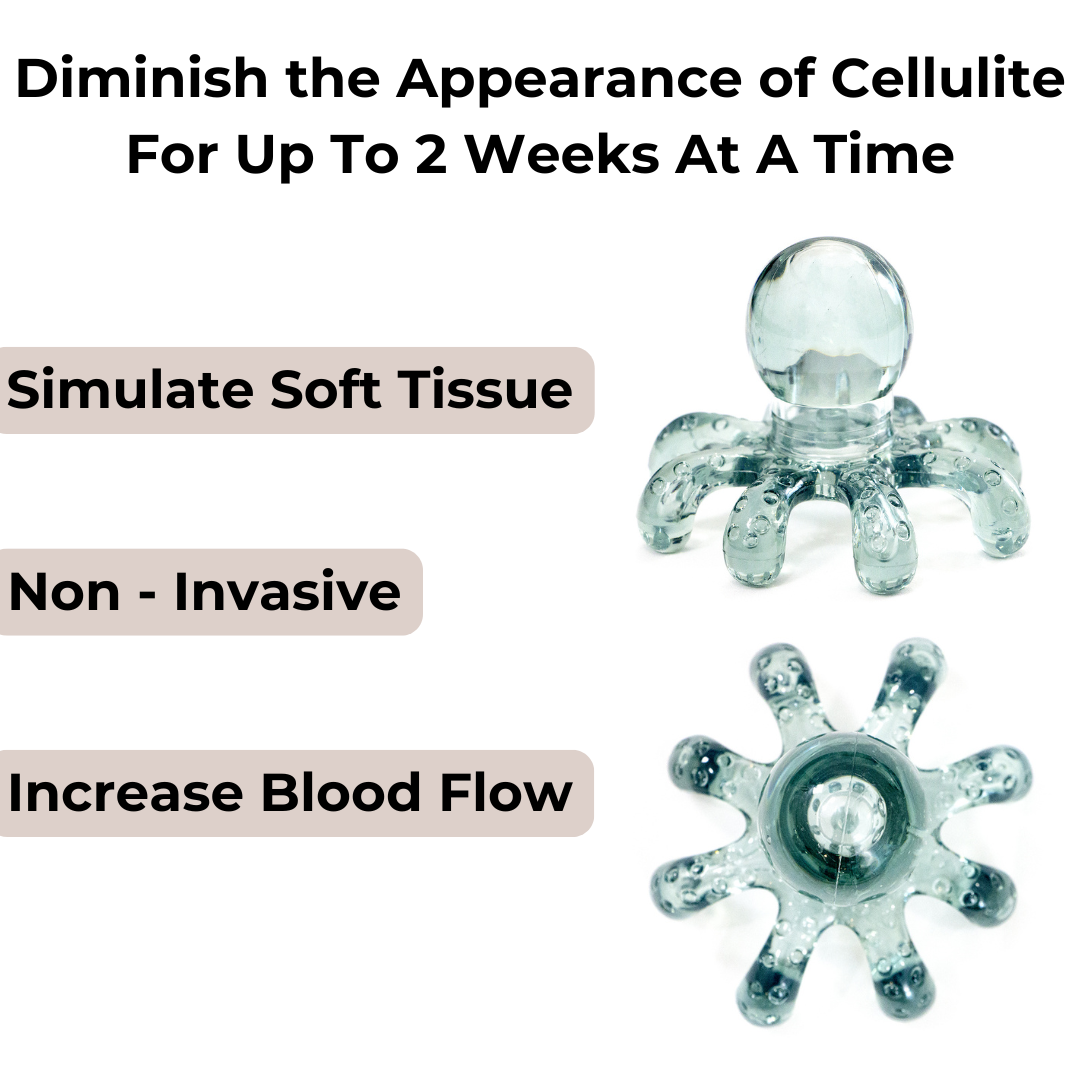 Diminish the Appearance of Cellulite For Up To 2 Weeks At A Time

Simulate Soft Tissue

Non - Invasive

Increase Blood Flow